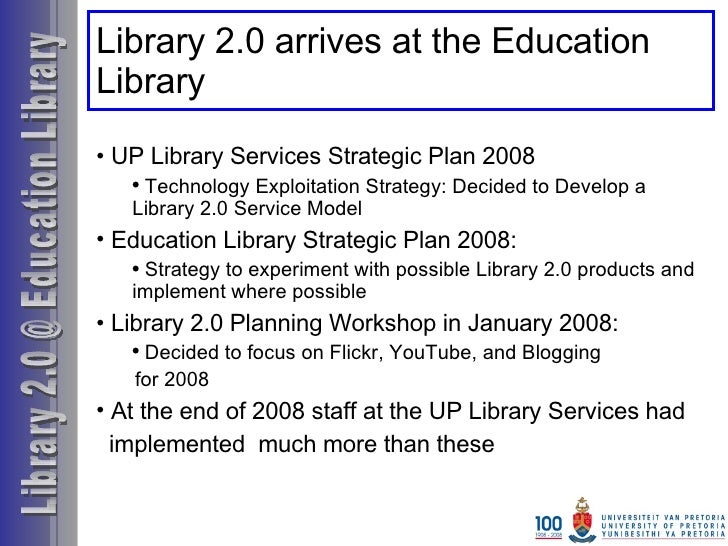 Library 2.0 @ Education Library

Library 2.0 arrives at the Education Library

• UP Library Services Strategic Plan 2008

• Technology Exploitation Strategy: Decided to Develop a Library 2.0 Service Model

• Education Library Strategic Plan 2008:

• Strategy to experiment with possible Library 2.0 products and implement where possible

• Library 2.0 Planning Workshop in January 2008:

• Decided to focus on Flickr, YouTube, and Blogging for 2008

• At the end of 2008 staff at the UP Library Services had implemented much more than these

100
1908 - 2008
UNIVERSITEIT VAN PRETORIA
UNIVERSITY OF PRETORIA
YUNIBESITHI YA PRETORIA